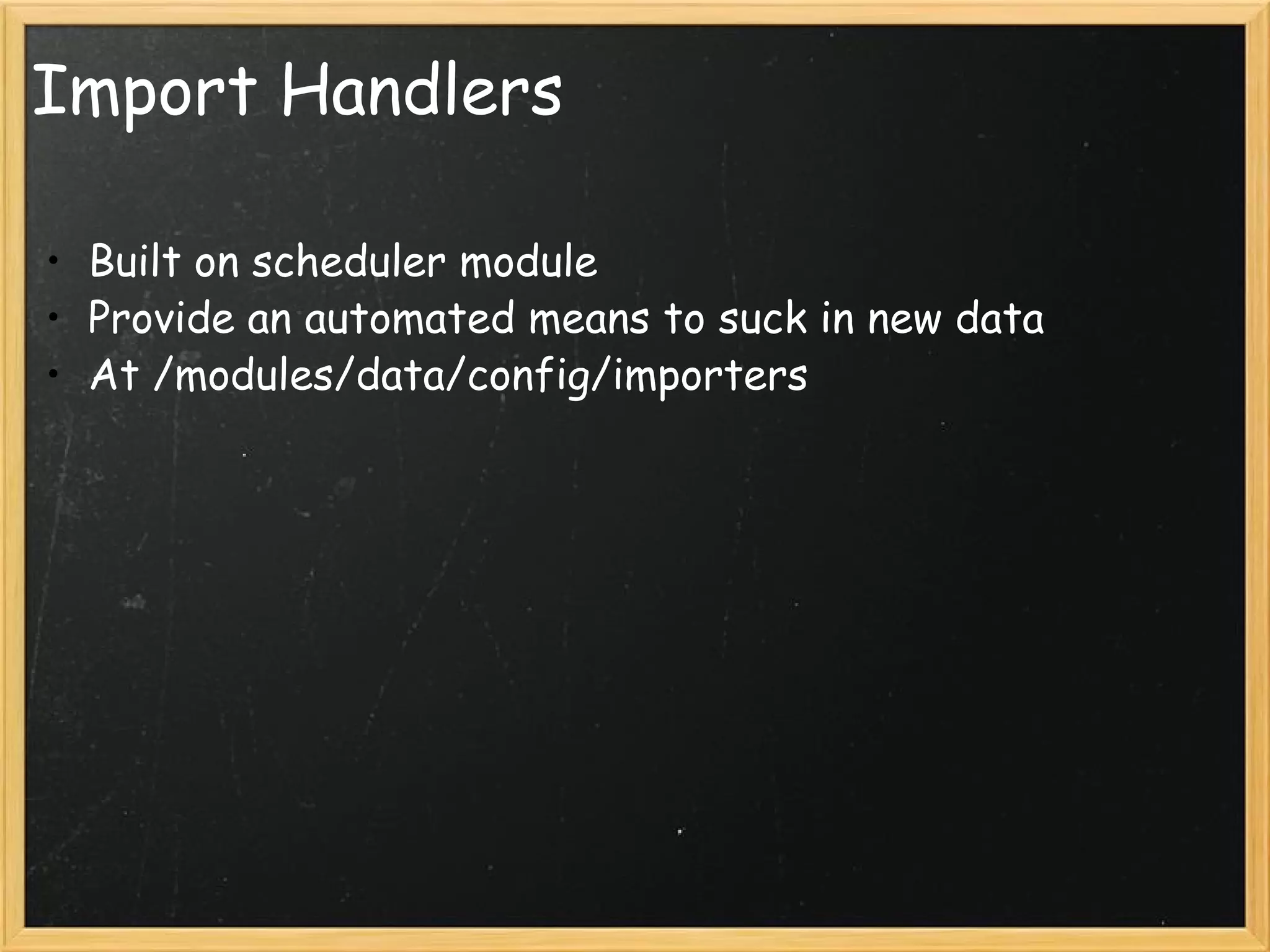 Import Handlers

• Built on scheduler module
• Provide an automated means to suck in new data
• At /modules/data/config/importers